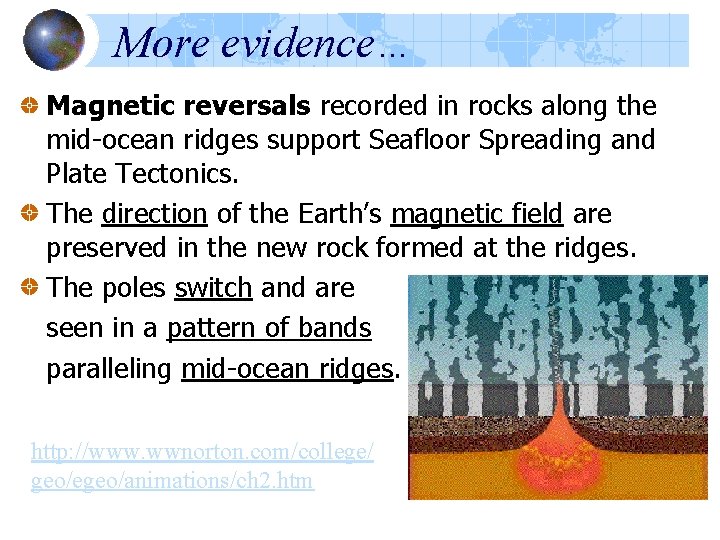 More evidence…

Magnetic reversals recorded in rocks along the mid-ocean ridges support Seafloor Spreading and Plate Tectonics.

The direction of the Earth's magnetic field are preserved in the new rock formed at the ridges.

The poles switch and are seen in a pattern of bands paralleling mid-ocean ridges.

http://www.wwnorton.com/college/geo/egeo/animations/ch2.htm